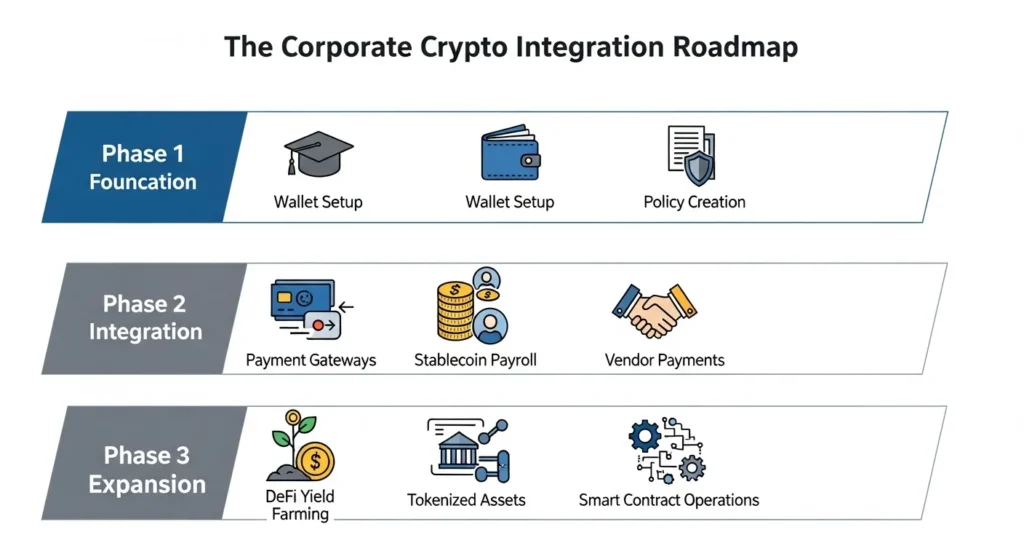 The Corporate Crypto Integration Roadmap

Phase 1
Founcation

Wallet Setup

Wallet Setup

Policy Creation

Phase 2
Integration

Payment Gateways

Stablecoin Payroll

Vendor Payments

Phase 3
Expansion

DeFi Yield Farming

Tokenized Assets

Smart Contract Operations